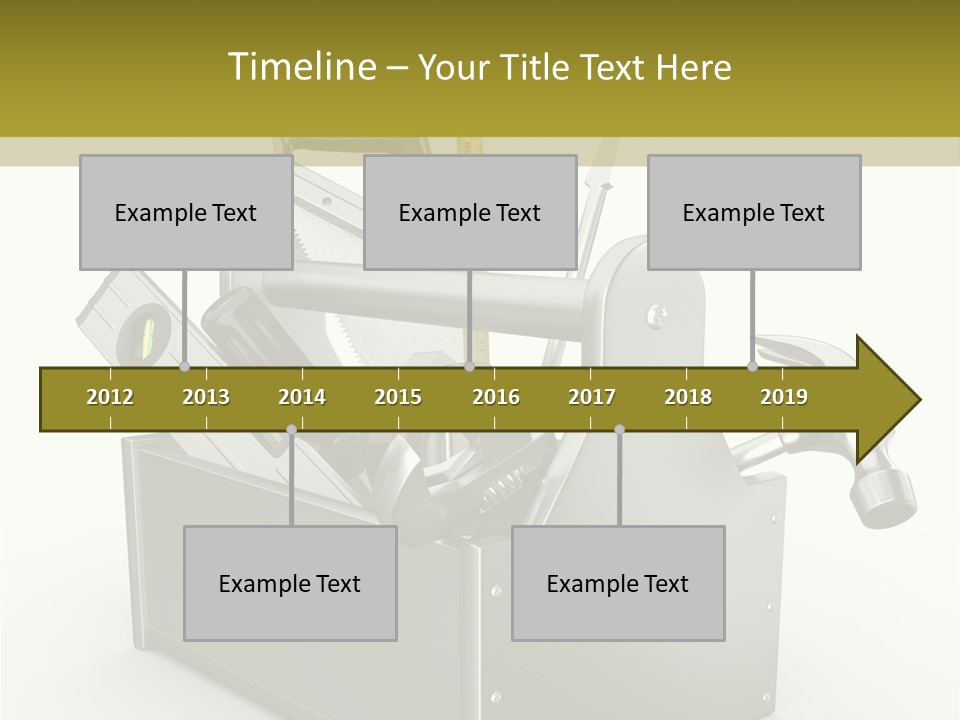 Timeline – Your Title Text Here

Example Text

Example Text

Example Text

2012 2013 2014 2015 2016 2017 2018 2019

Example Text

Example Text